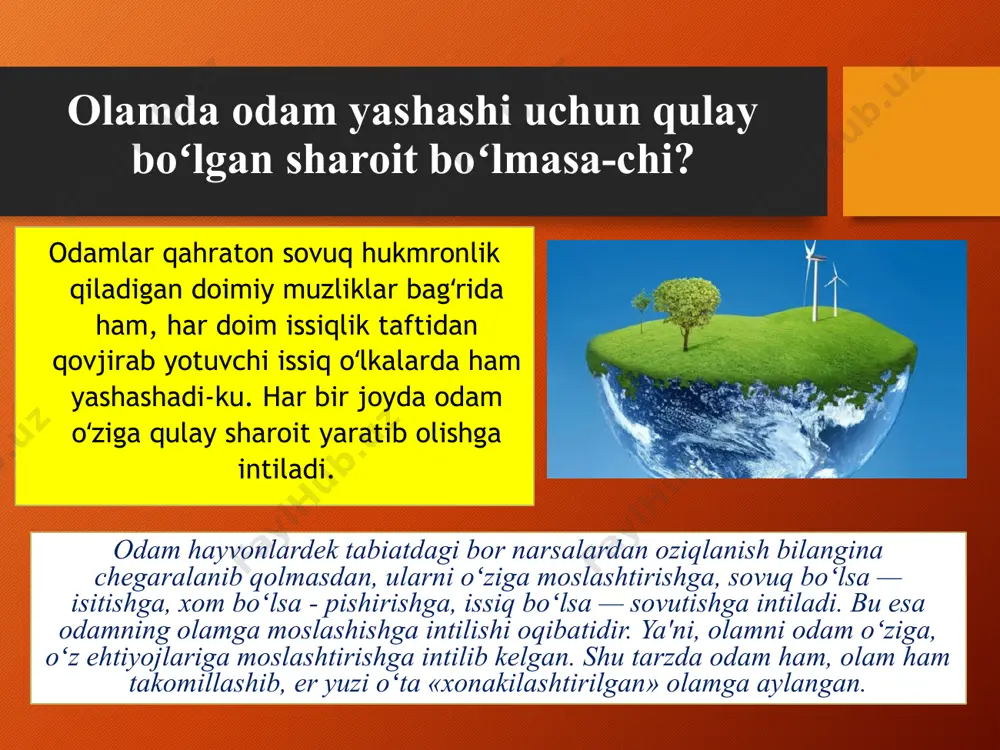 Olamda odam yashashi uchun qulay bo‘lgan sharoit bo‘lmasa-chi?

Odamlar qahraton sovuq hukmronlik qiladigan doimiy muzliklar bag‘rida ham, har doim issiqlik taftidan qovjirab yotuvchi issiq o‘lkalarda ham yashashadi-ku. Har bir joyda odam o‘ziga qulay sharoit yaratib olishga intiladi.

Odam hayvonlardek tabiatdagi bor narsalardan oziqlanish bilangina chegaralanib qolmasdan, ularni o‘ziga moslashtirishga, sovuq bo‘lsa — isitishga, xom bo‘lsa - pishirishga, issiq bo‘lsa — sovutishga intiladi. Bu esa odamning olamga moslashishga intilishi oqibatidir. Ya'ni, olamni odam o‘ziga, o‘z ehtiyojlariga moslashtirishga intilib kelgan. Shu tarzda odam ham, olam ham takomillashib, er yuzi o‘ta «xonakilashtirilgan» olamga aylangan.

PayHub.uz